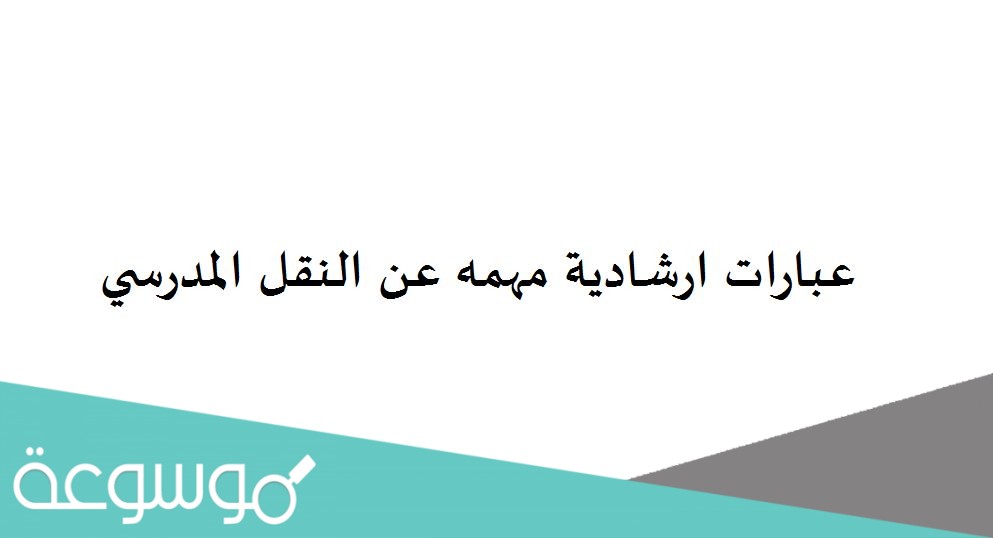 عبارات ارشادية مهمه عن النقل المدرسي

موسوعة